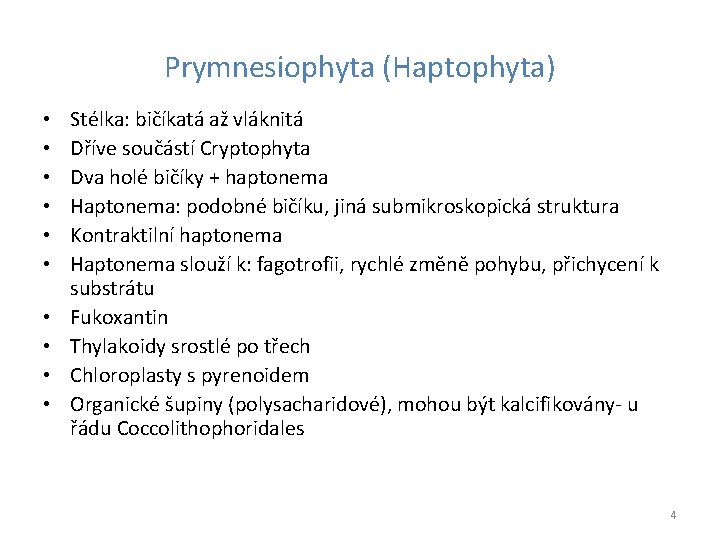 Prymnesiophyta (Haptophyta)

• Stélka: bičíkatá až vláknitá
• Dříve součástí Cryptophyta
• Dva holé bičíky + haptonema
• Haptonema: podobné bičíku, jiná submikroskopická struktura
• Kontraktilní haptonema
• Haptonema slouží k: fagotrofii, rychlé změně pohybu, přichycení k substrátu
• Fukoxantin
• Thylakoidy srostlé po třech
• Chloroplasty s pyrenoidem
• Organické šupiny (polysacharidové), mohou být kalcifikovány- u řádu Coccolithophoridales

4